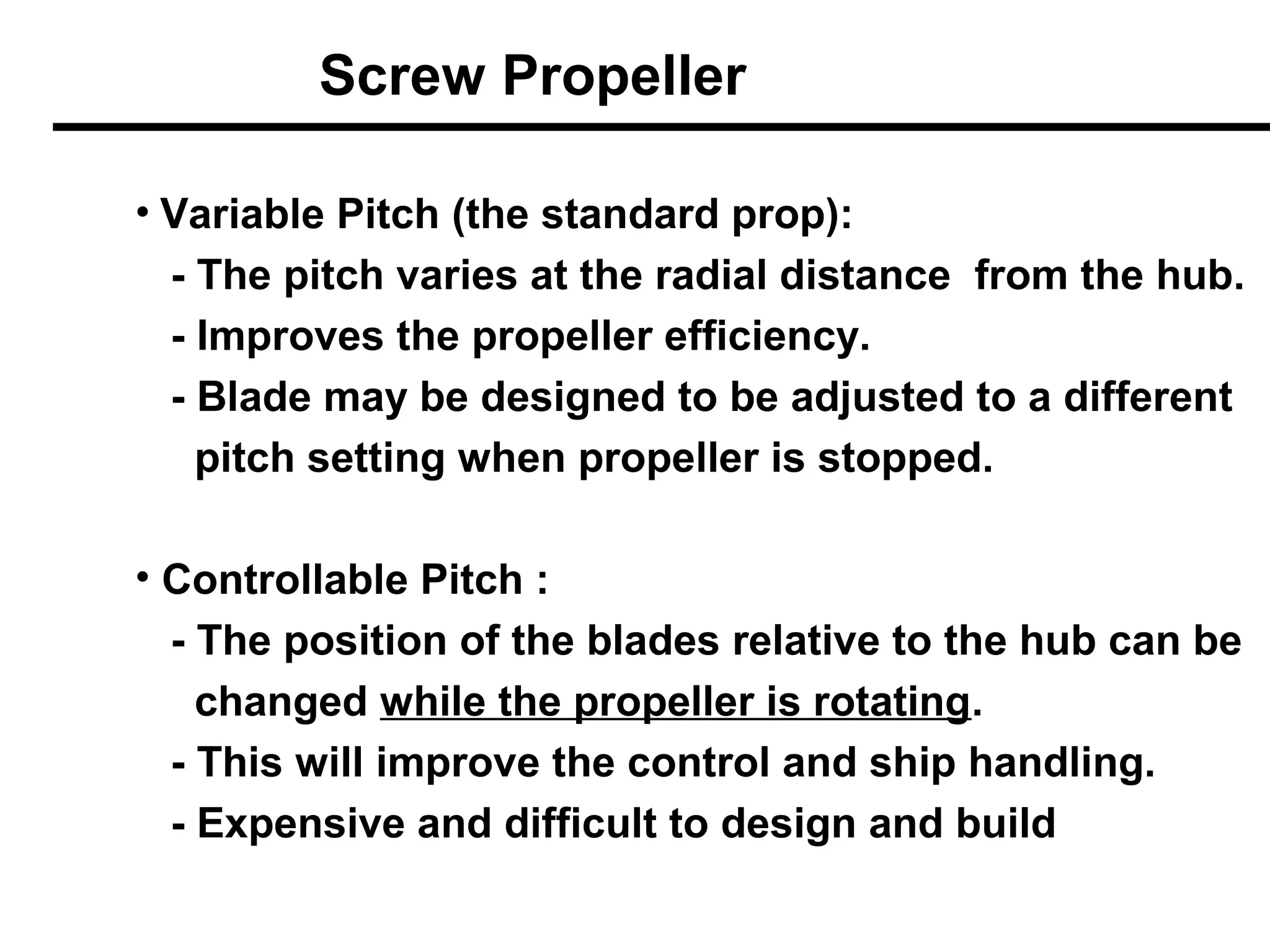 Screw Propeller

• Variable Pitch (the standard prop):
- The pitch varies at the radial distance from the hub.
- Improves the propeller efficiency.
- Blade may be designed to be adjusted to a different pitch setting when propeller is stopped.

• Controllable Pitch :
- The position of the blades relative to the hub can be changed while the propeller is rotating.
- This will improve the control and ship handling.
- Expensive and difficult to design and build